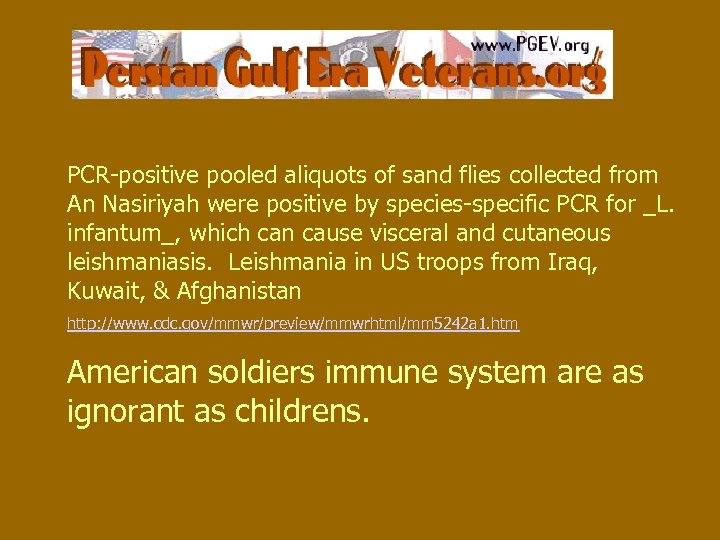 www.PGEV.org
Persian Gulf Era Veterans.org

PCR-positive pooled aliquots of sand flies collected from An Nasiriyah were positive by species-specific PCR for _L. infantum_, which can cause visceral and cutaneous leishmaniasis. Leishmania in US troops from Iraq, Kuwait, & Afghanistan

http://www.cdc.gov/mmwr/preview/mmwrhtml/mm5242a1.htm

American soldiers immune system are as ignorant as childrens.